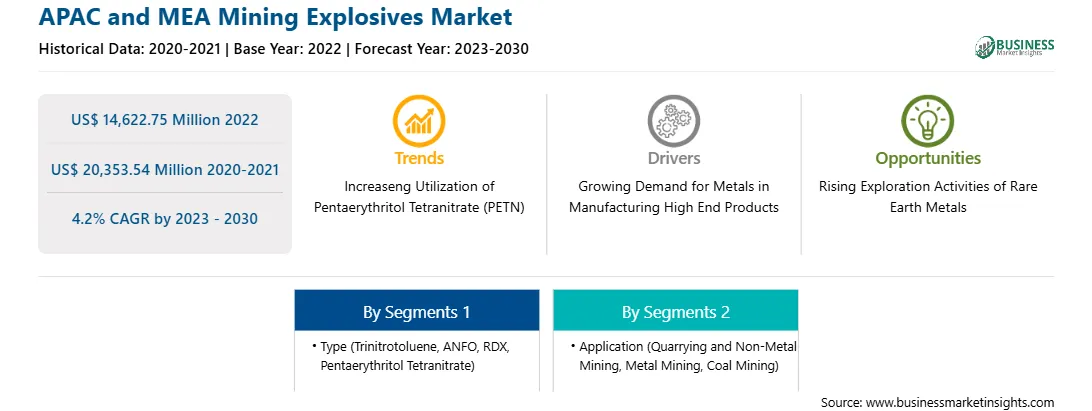 APAC and MEA Mining Explosives Market

Historical Data: 2020-2021 | Base Year: 2022 | Forecast Year: 2023-2030

BUSINESS Market Insights

US$ 14,622.75 Million 2022

US$ 20,353.54 Million 2020-2021

4.2% CAGR by 2023 - 2030

Trends

Increaseng Utilization of Pentaerythritol Tetranitrate (PETN)

Drivers

Growing Demand for Metals in Manufacturing High End Products

Opportunities

Rising Exploration Activities of Rare Earth Metals

By Segments 1

• Type (Trinitrotoluene, ANFO, RDX, Pentaerythritol Tetranitrate)

By Segments 2

• Application (Quarrying and Non-Metal Mining, Metal Mining, Coal Mining)

Source: www.businessmarketinsights.com